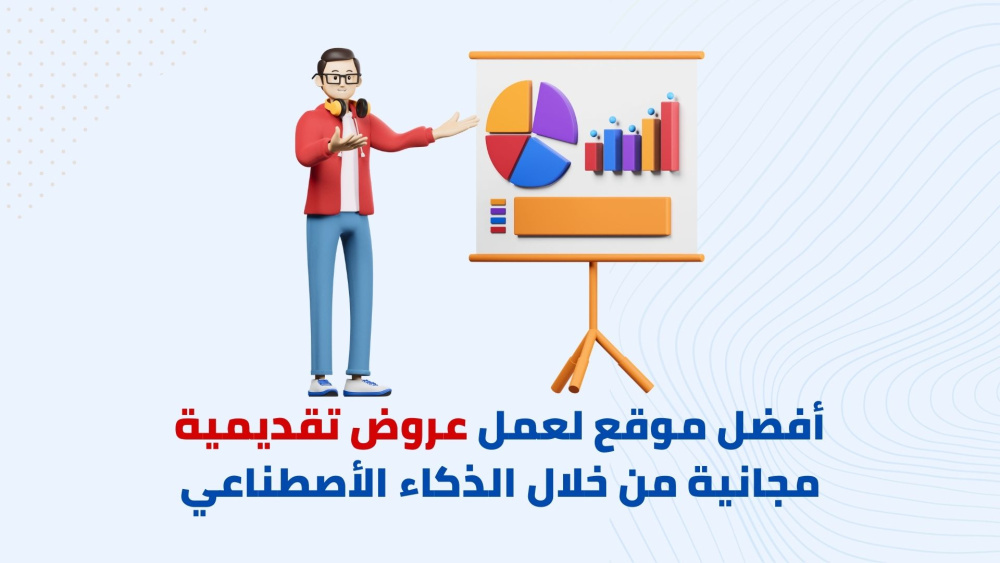 أفضل موقع لعمل عروض تقديمية مجانية من خلال الذكاء الأصطناعي